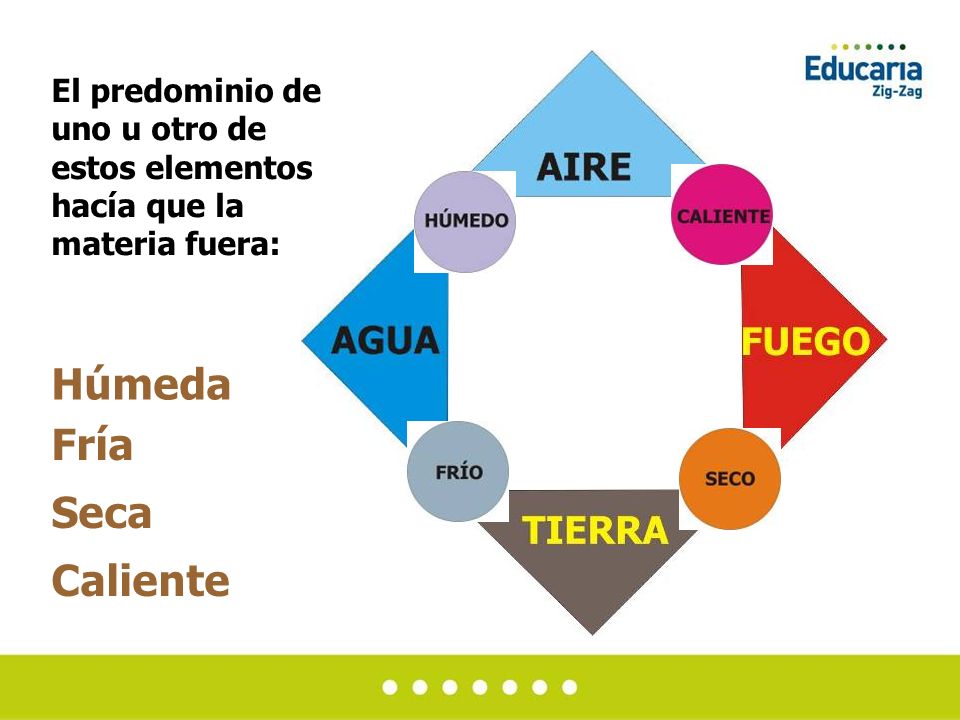 Educaria
Zig-Zag

El predominio de uno u otro de estos elementos hacía que la materia fuera:

Húmeda
Fría
Seca
Caliente

AIRE
HÚMEDO
CALIENTE
AGUA
FUEGO
FRÍO
SECO
TIERRA